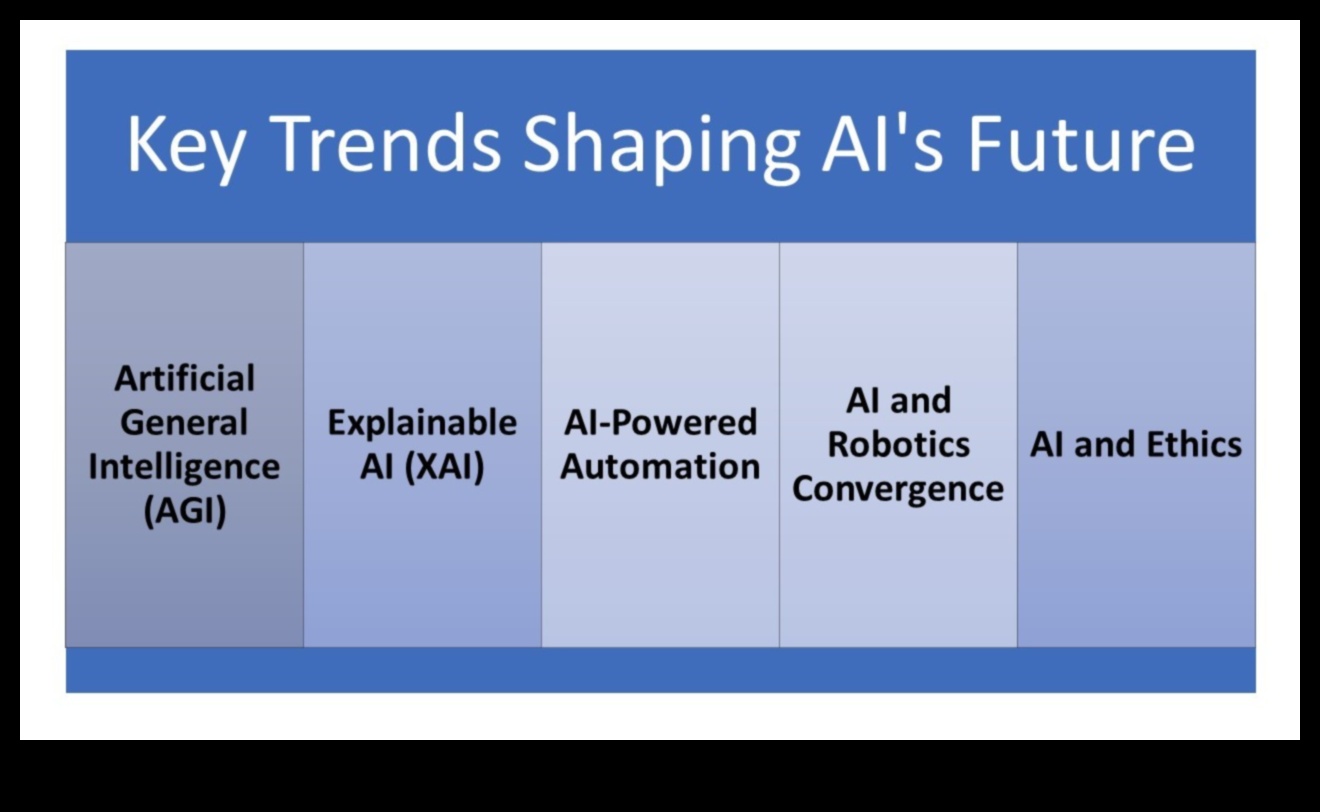 Key Trends Shaping AI's Future

Artificial General Intelligence (AGI)

Explainable AI (XAI)

AI-Powered Automation

AI and Robotics Convergence

AI and Ethics